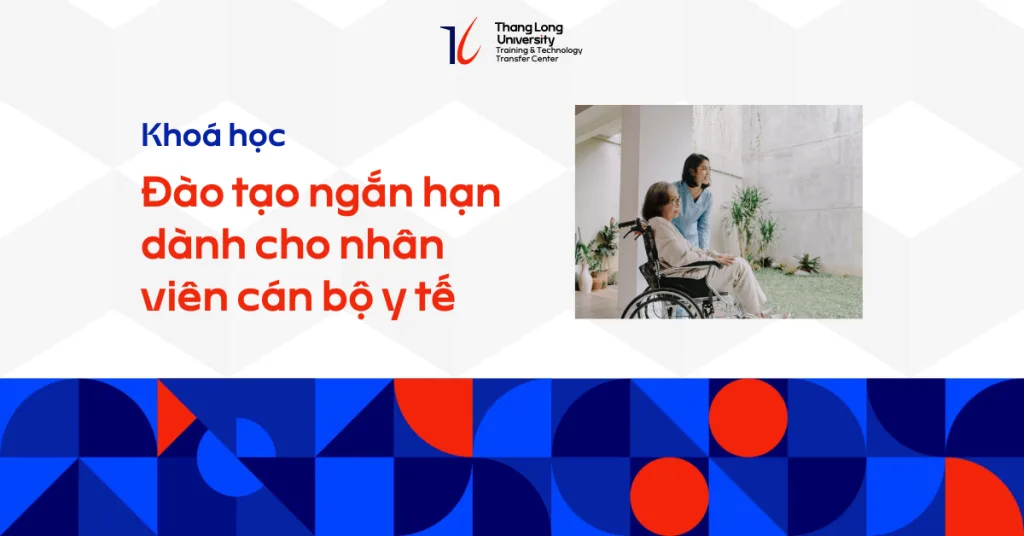 Thang Long University
Training & Technology Transfer Center

Khoá học

Đào tạo ngắn hạn dành cho nhân viên cán bộ y tế